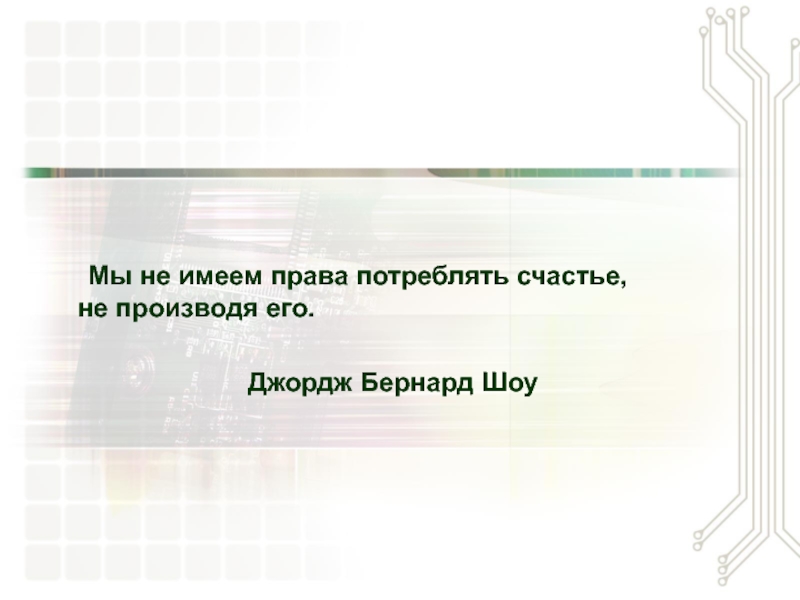 Мы не имеем права потреблять счастье, не производя его.

Джордж Бернард Шоу